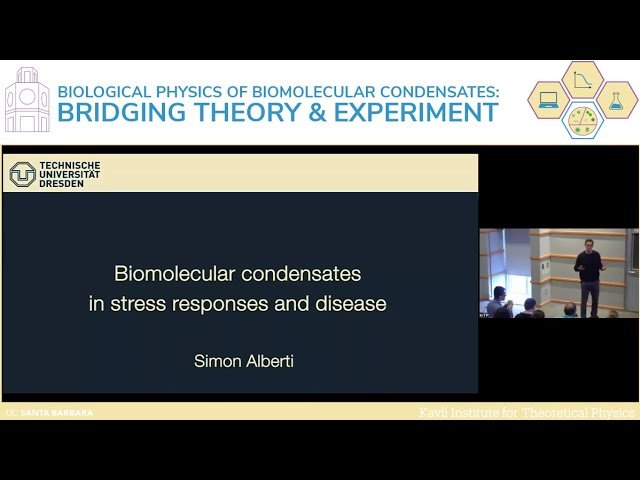 BIOLOGICAL PHYSICS OF BIOMOLECULAR CONDENSATES:
BRIDGING THEORY & EXPERIMENT

TECHNISCHE UNIVERSITÄT DRESDEN

Biomolecular condensates in stress responses and disease

Simon Alberti

UC SANTA BARBARA

Kavli Institute for Theoretical Physics